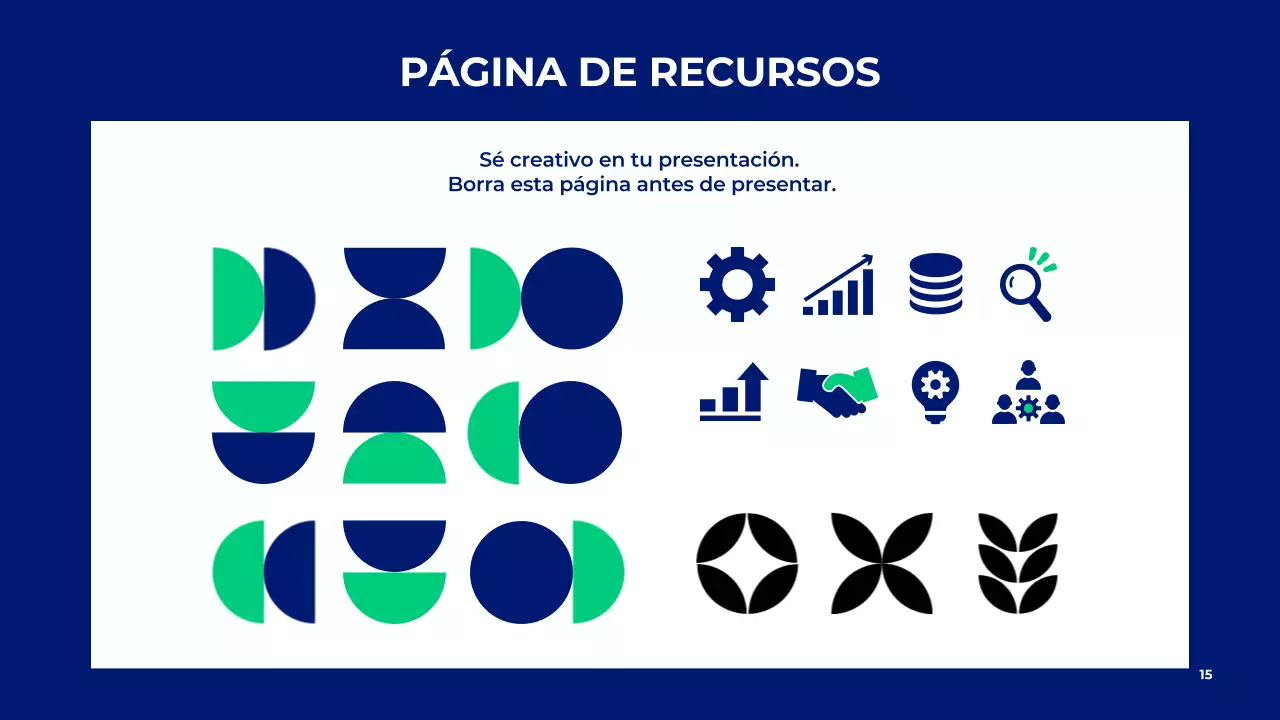 PÁGINA DE RECURSOS

Sé creativo en tu presentación.
Borra esta página antes de presentar.

15